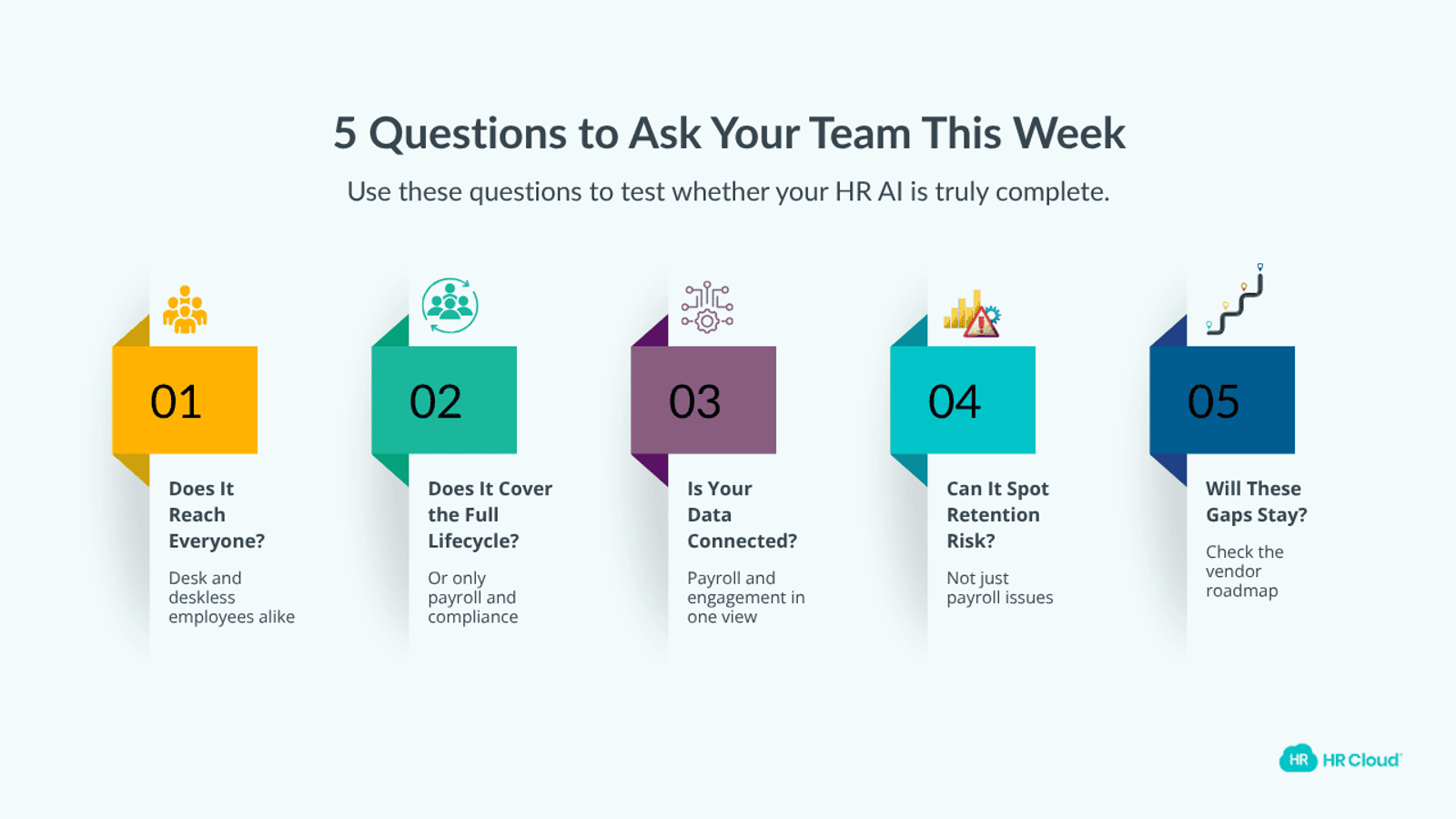 5 Questions to Ask Your Team This Week

Use these questions to test whether your HR AI is truly complete.

01

Does It Reach Everyone?

Desk and deskless employees alike

02

Does It Cover the Full Lifecycle?

Or only payroll and compliance

03

Is Your Data Connected?

Payroll and engagement in one view

04

Can It Spot Retention Risk?

Not just payroll issues

05

Will These Gaps Stay?

Check the vendor roadmap

HR HR Cloud